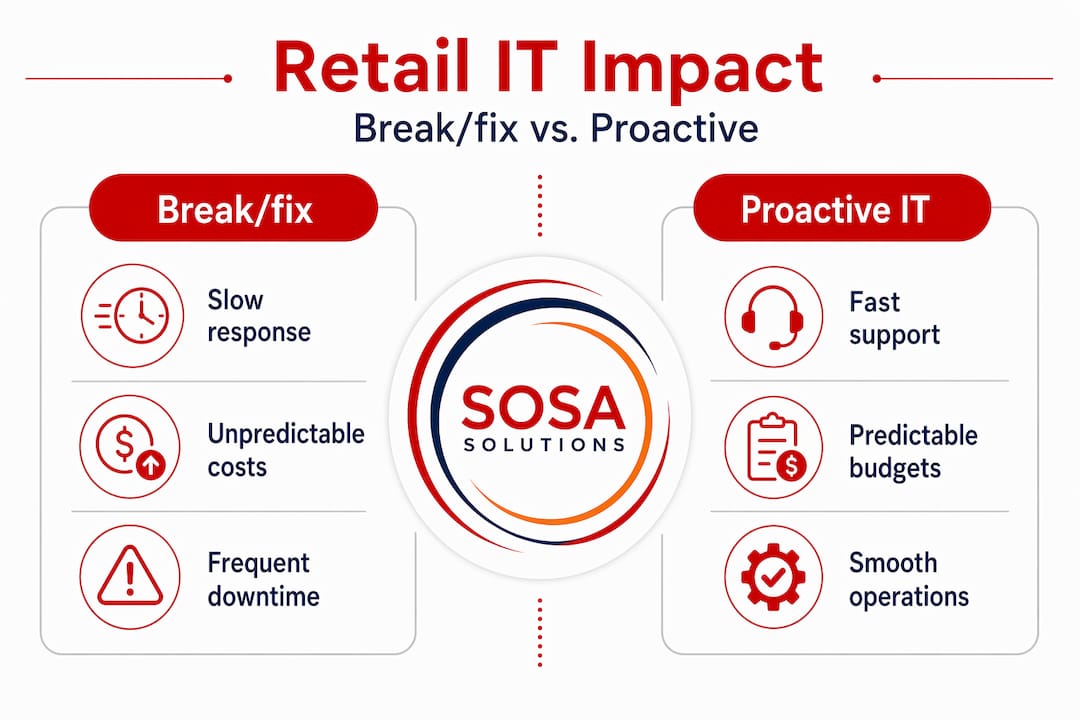 Retail IT Impact
Break/fix vs. Proactive

Break/fix

Slow response

Unpredictable costs

Frequent downtime

SOSA SOLUTIONS

Proactive IT

Fast support

Predictable budgets

Smooth operations